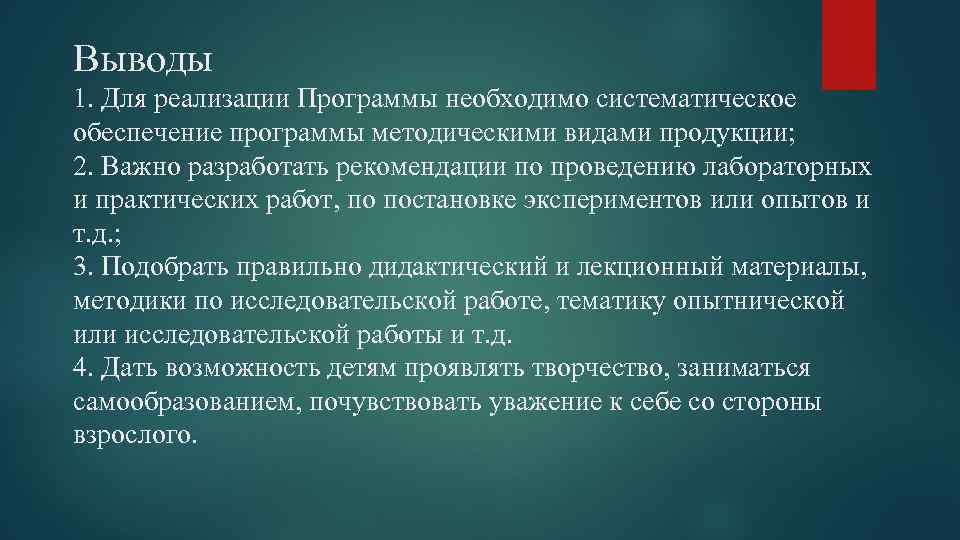 Выводы

1. Для реализации Программы необходимо систематическое обеспечение программы методическими видами продукции;
2. Важно разработать рекомендации по проведению лабораторных и практических работ, по постановке экспериментов или опытов и т.д.;
3. Подобрать правильно дидактический и лекционный материалы, методики по исследовательской работе, тематику опытнической или исследовательской работы и т.д.
4. Дать возможность детям проявлять творчество, заниматься самообразованием, почувствовать уважение к себе со стороны взрослого.